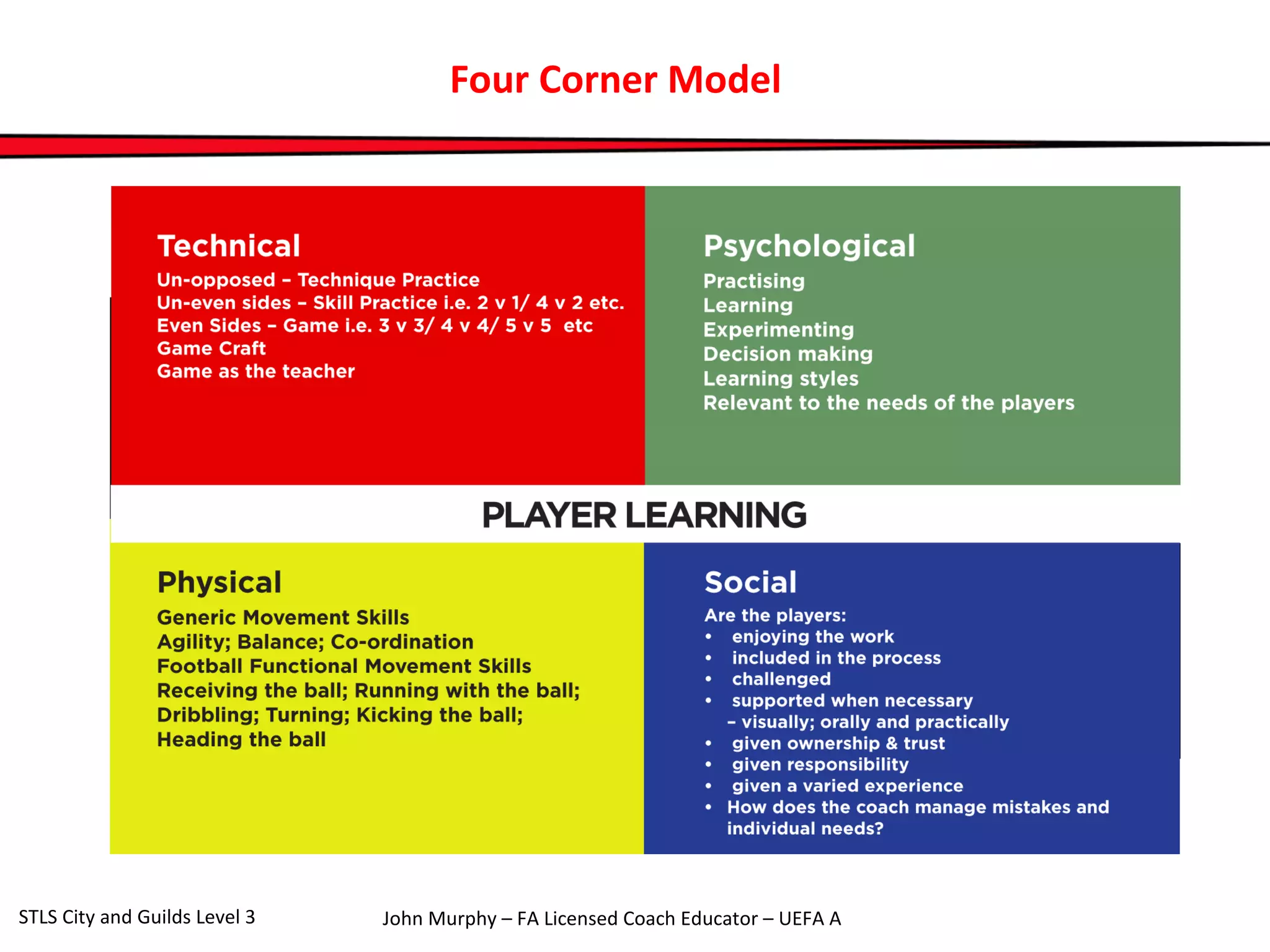 Four Corner Model

Technical
Un-opposed – Technique Practice
Un-even sides – Skill Practice i.e. 2 v 1/ 4 v 2 etc.
Even Sides – Game i.e. 3 v 3/ 4 v 4/ 5 v 5 etc
Game Craft
Game as the teacher

Psychological
Practising
Learning
Experimenting
Decision making
Learning styles
Relevant to the needs of the players

PLAYER LEARNING

Physical
Generic Movement Skills
Agility; Balance; Co-ordination
Football Functional Movement Skills
Receiving the ball; Running with the ball; Dribbling; Turning; Kicking the ball; Heading the ball

Social
Are the players:
• enjoying the work
• included in the process
• challenged
• supported when necessary
– visually; orally and practically
• given ownership & trust
• given responsibility
• given a varied experience
• How does the coach manage mistakes and individual needs?

STLS City and Guilds Level 3

John Murphy – FA Licensed Coach Educator – UEFA A